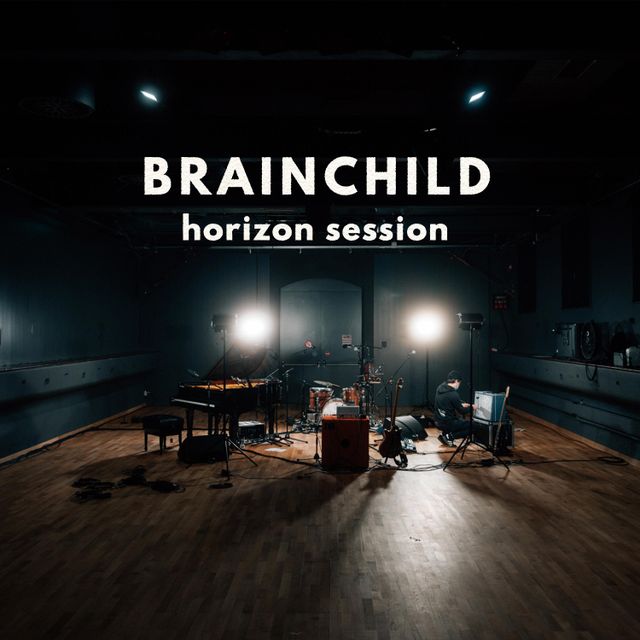 BRAINCHILD
horizon session